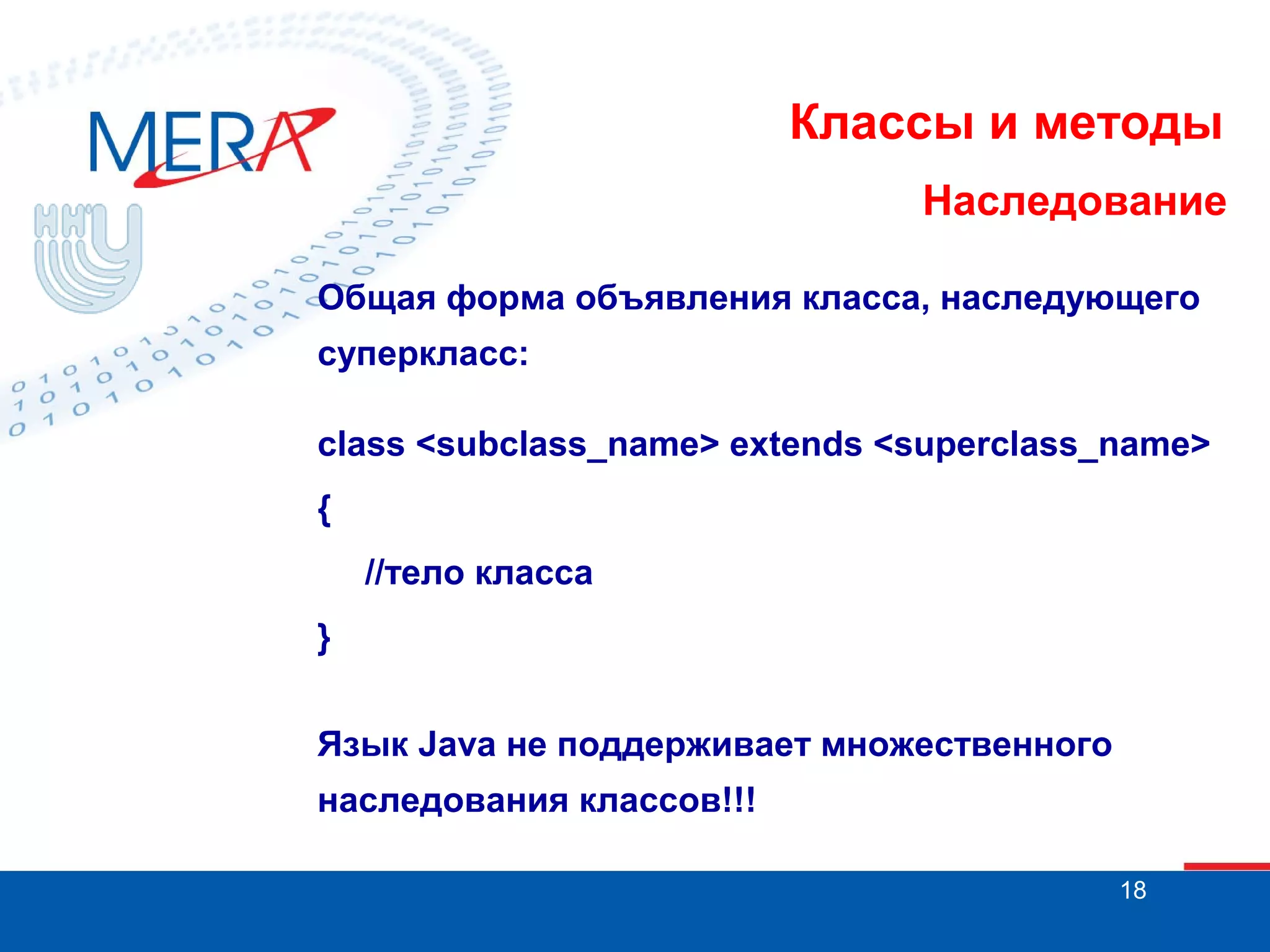 MERA

ННГУ

Классы и методы

Наследование

Общая форма объявления класса, наследующего суперкласс:

class <subclass_name> extends <superclass_name>

{

//тело класса

}

Язык Java не поддерживает множественного наследования классов!!!

18